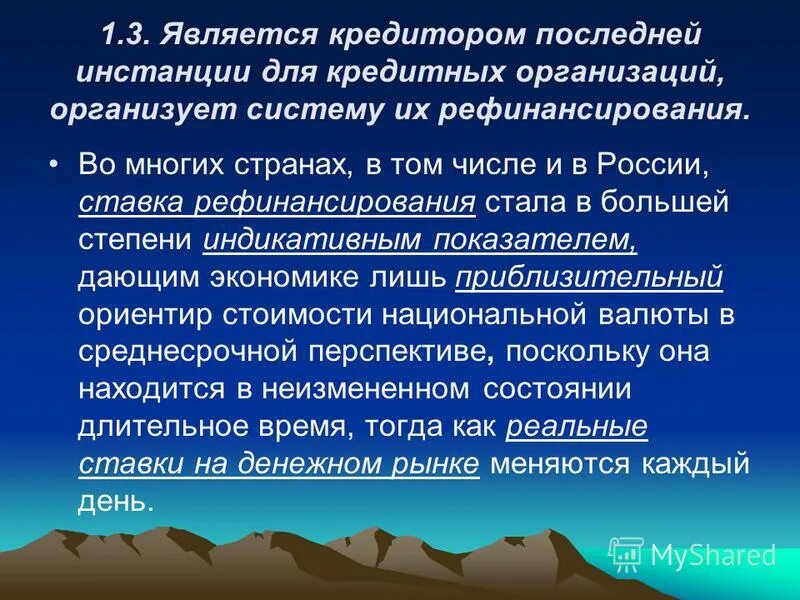 1.3. Является кредитором последней инстанции для кредитных организаций, организует систему их рефинансирования.

• Во многих странах, в том числе и в России, ставка рефинансирования стала в большей степени индикативным показателем, дающим экономике лишь приблизительный ориентир стоимости национальной валюты в среднесрочной перспективе, поскольку она находится в неизмененном состоянии длительное время, тогда как реальные ставки на денежном рынке меняются каждый день.

MyShared